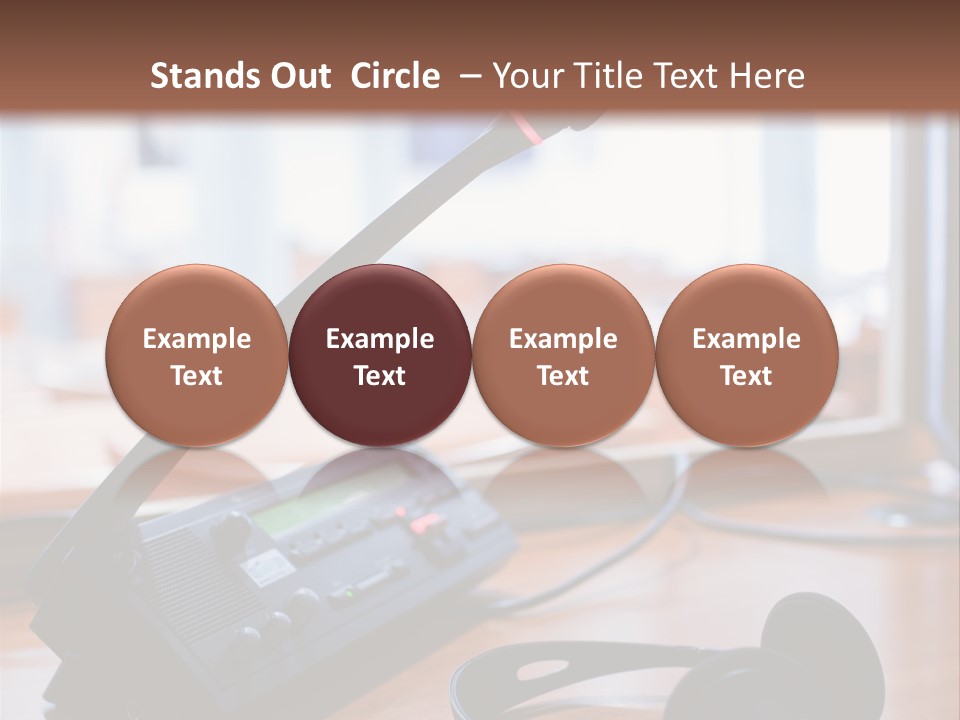 Stands Out Circle – Your Title Text Here

Example Text

Example Text

Example Text

Example Text